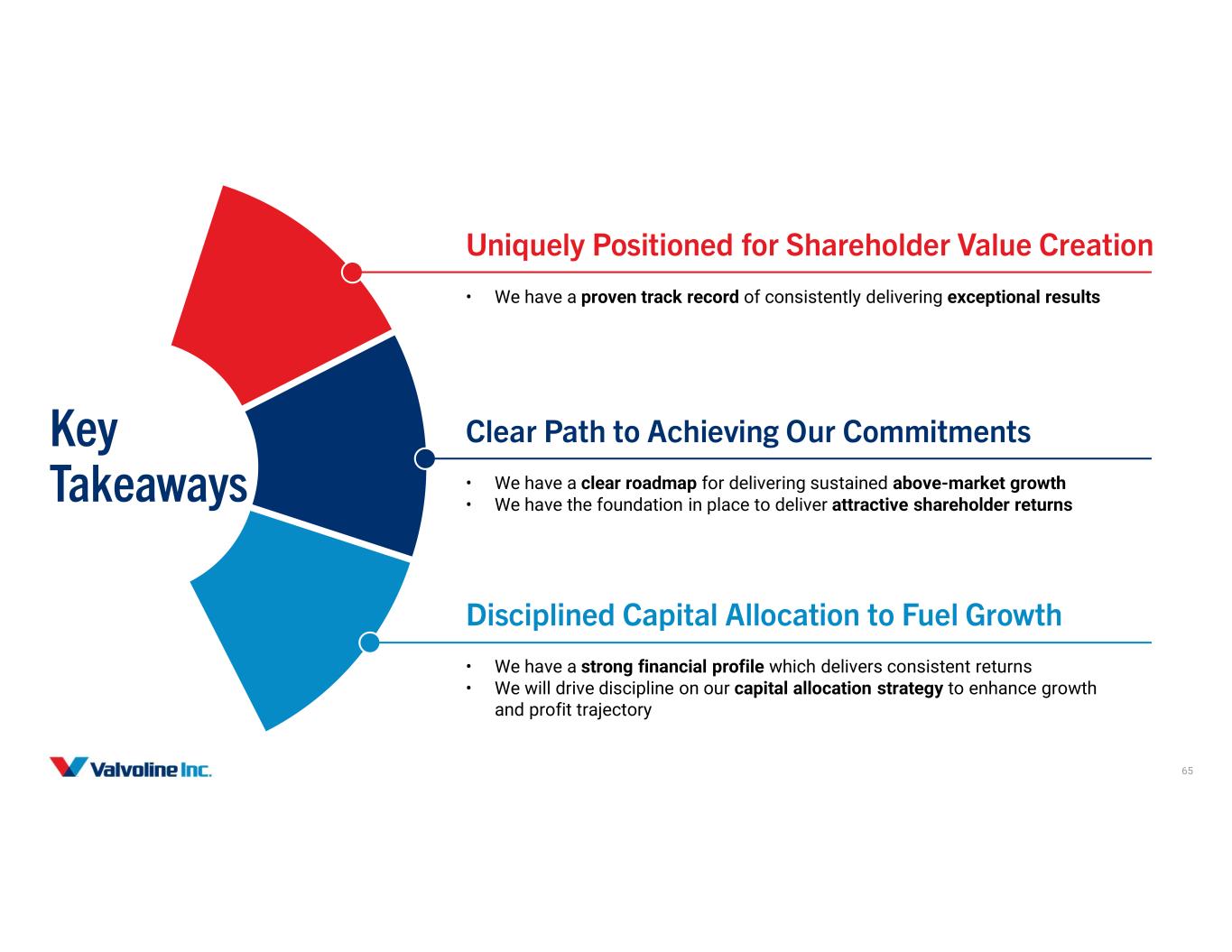 Key Takeaways

Uniquely Positioned for Shareholder Value Creation

• We have a proven track record of consistently delivering exceptional results

Clear Path to Achieving Our Commitments

• We have a clear roadmap for delivering sustained above-market growth
• We have the foundation in place to deliver attractive shareholder returns

Disciplined Capital Allocation to Fuel Growth

• We have a strong financial profile which delivers consistent returns
• We will drive discipline on our capital allocation strategy to enhance growth and profit trajectory

Valvoline Inc.

65